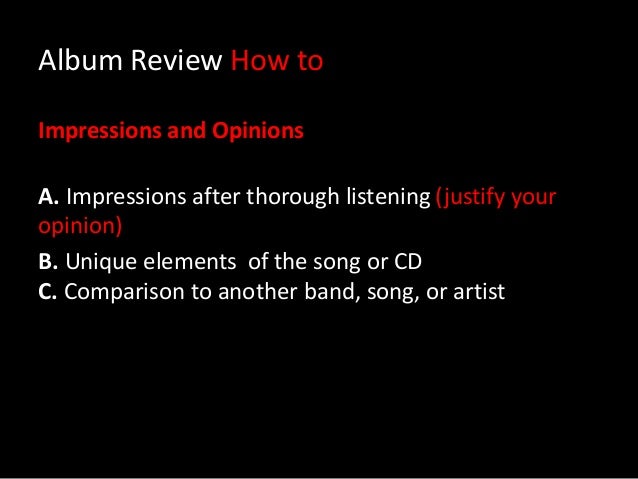 Album Review How to

Impressions and Opinions

A. Impressions after thorough listening (justify your opinion)
B. Unique elements of the song or CD
C. Comparison to another band, song, or artist